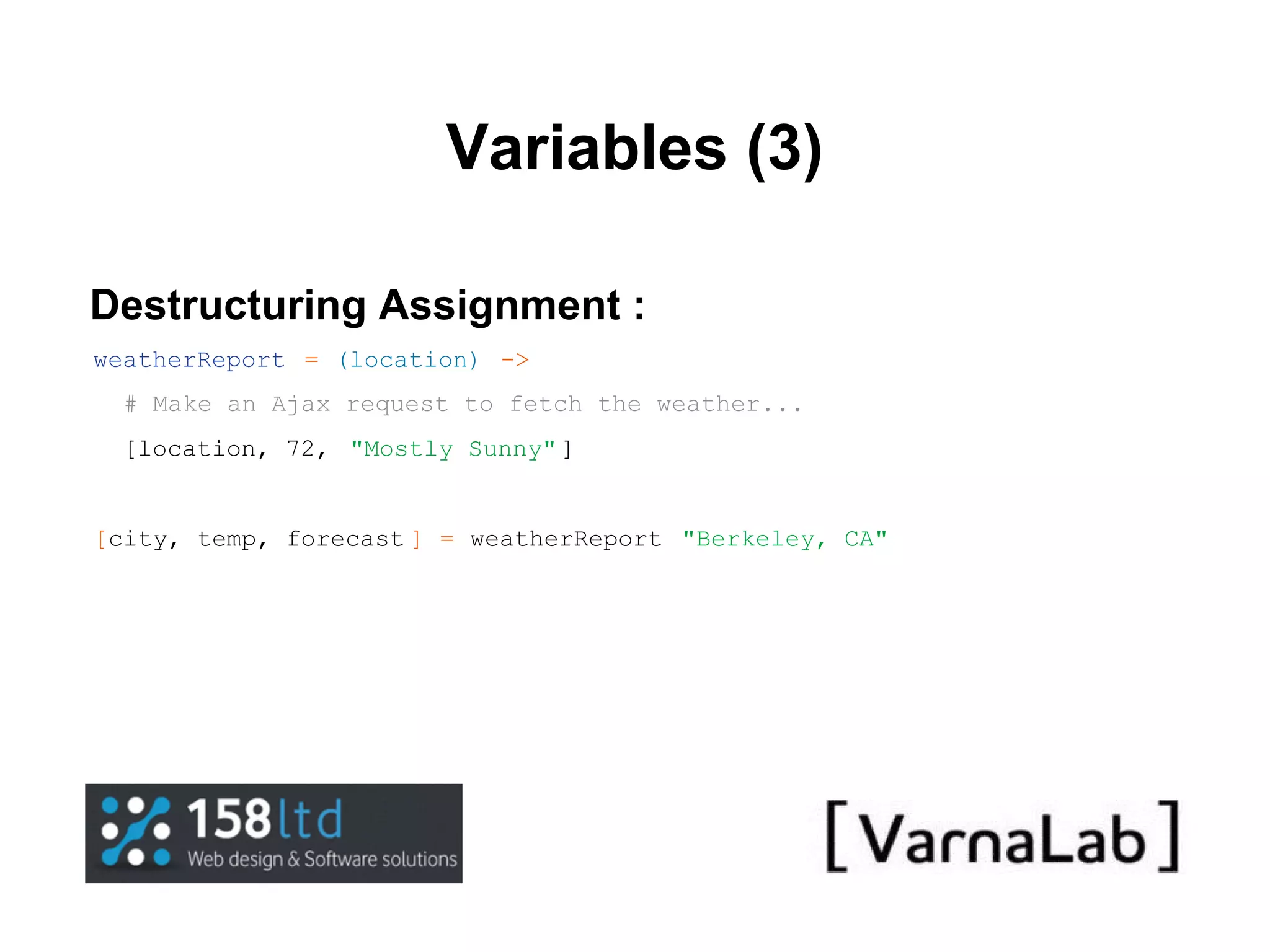 Variables (3)

Destructuring Assignment :

weatherReport = (location) ->
  # Make an Ajax request to fetch the weather...
  [location, 72, "Mostly Sunny"]

[city, temp, forecast] = weatherReport "Berkeley, CA"

158ltd
Web design & Software solutions

[VarnaLab]